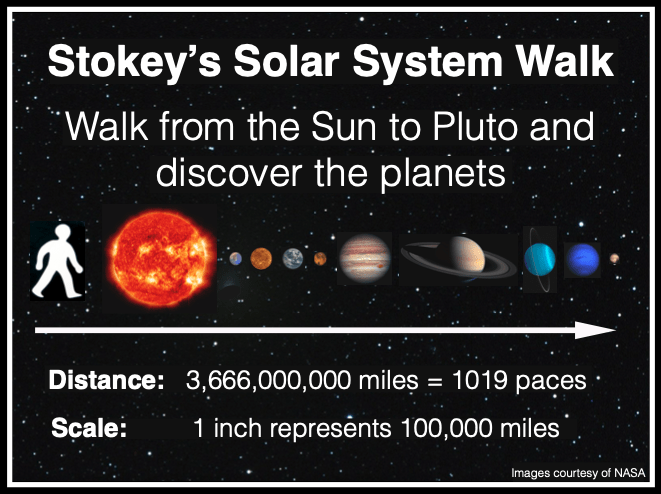 Stokey's Solar System Walk

Walk from the Sun to Pluto and discover the planets

Distance: 3,666,000,000 miles = 1019 paces

Scale: 1 inch represents 100,000 miles

Images courtesy of NASA